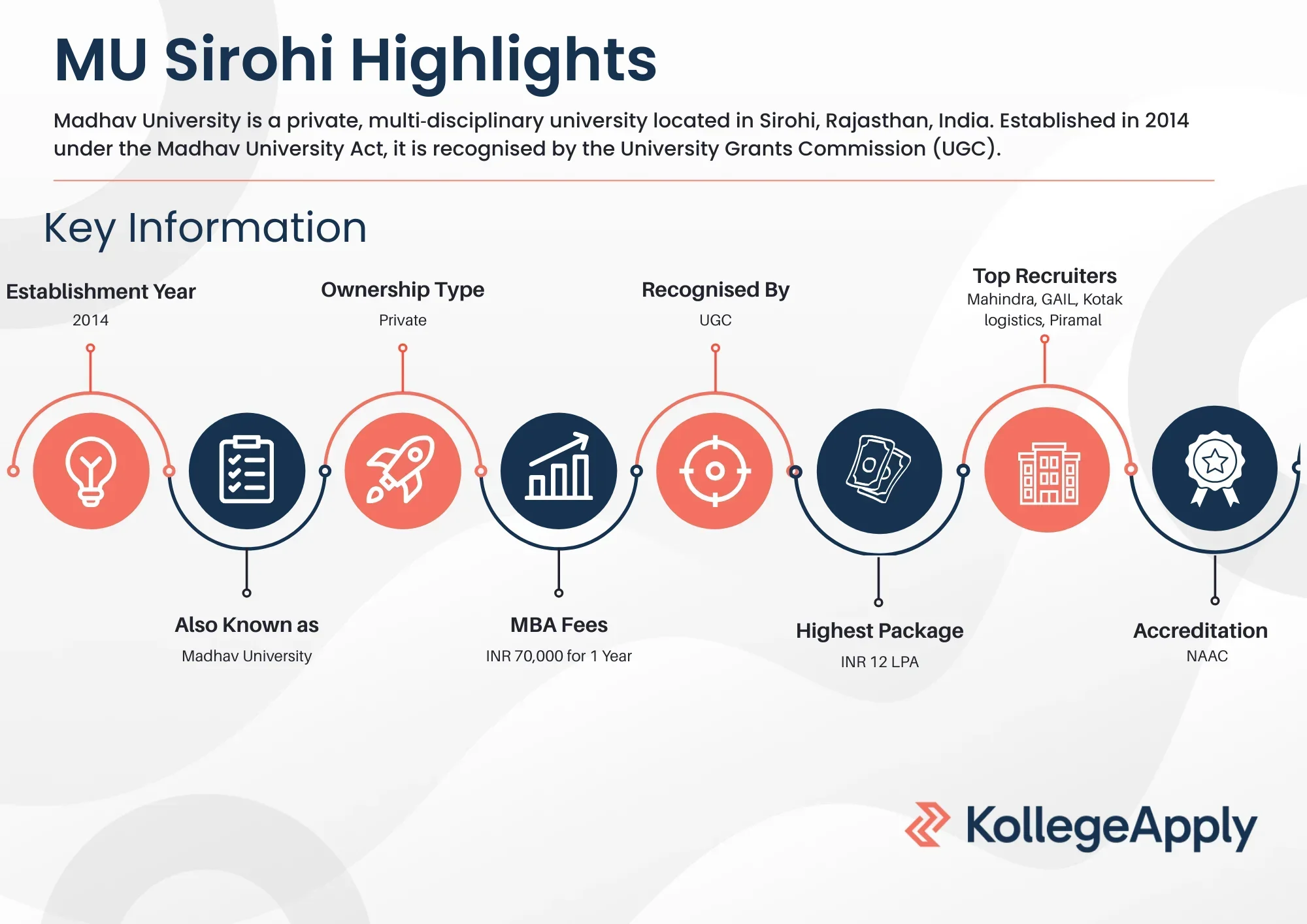 MU Sirohi Highlights

Madhav University is a private, multi-disciplinary university located in Sirohi, Rajasthan, India. Established in 2014 under the Madhav University Act, it is recognised by the University Grants Commission (UGC).

Key Information

Establishment Year
2014

Ownership Type
Private

Recognised By
UGC

Top Recruiters
Mahindra, GAIL, Kotak logistics, Piramal

Also Known as
Madhav University

MBA Fees
INR 70,000 for 1 Year

Highest Package
INR 12 LPA

Accreditation
NAAC

KollegeApply